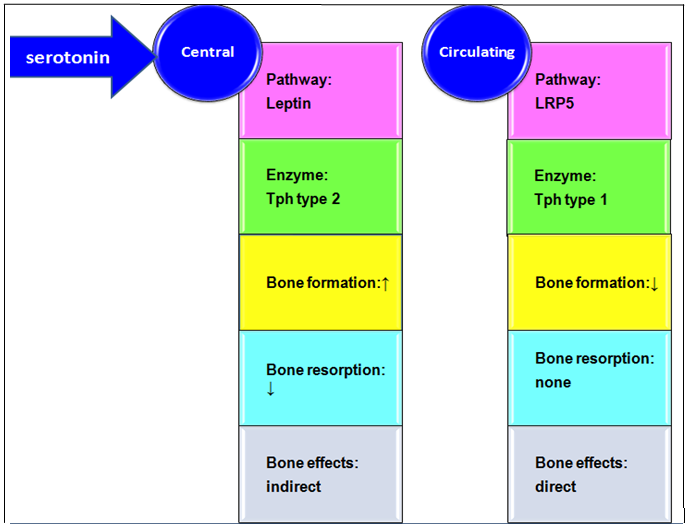 serotonin

Central

Pathway:
Leptin

Enzyme:
Tph type 2

Bone formation:↑

Bone resorption:
↓

Bone effects:
indirect

Circulating

Pathway:
LRP5

Enzyme:
Tph type 1

Bone formation:↓

Bone resorption:
none

Bone effects:
direct